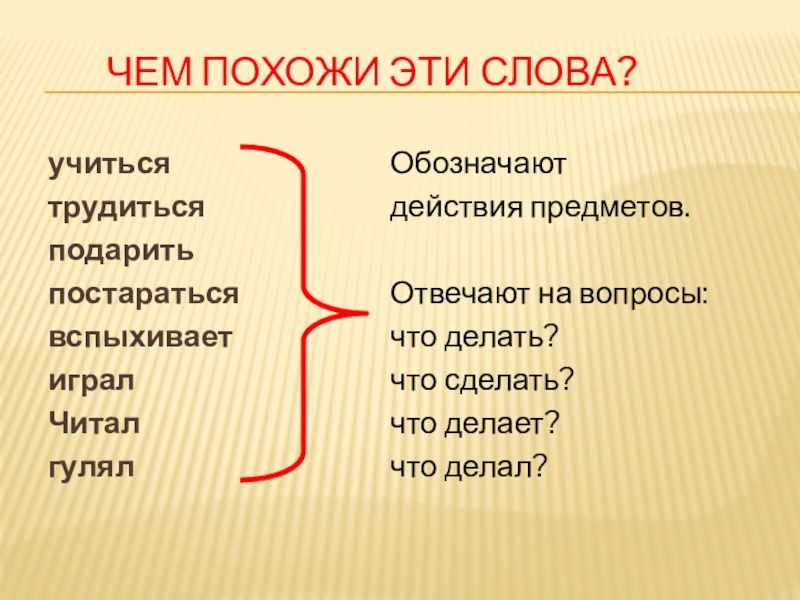 ЧЕМ ПОХОЖИ ЭТИ СЛОВА?

учиться
трудиться
подарить
постараться
вспыхивает
играл
Читал
гулял

Обозначают действия предметов.

Отвечают на вопросы:
что делать?
что сделать?
что делает?
что делал?